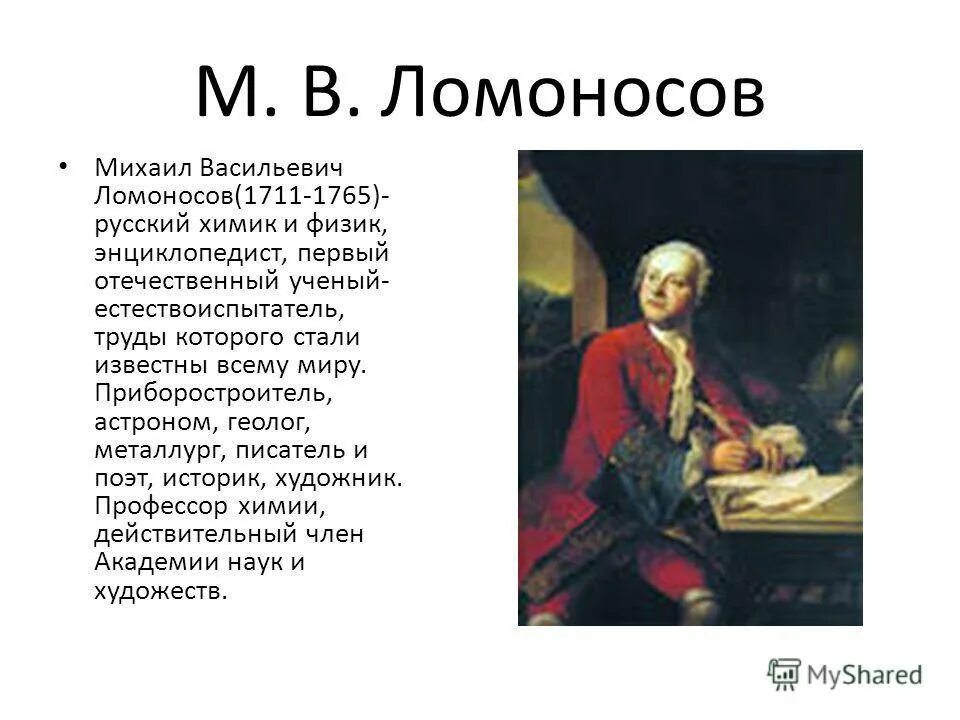 М. В. Ломоносов

• Михаил Васильевич Ломоносов(1711-1765)- русский химик и физик, энциклопедист, первый отечественный ученый-естествоиспытатель, труды которого стали известны всему миру. Приборостроитель, астроном, геолог, металлург, писатель и поэт, историк, художник. Профессор химии, действительный член Академии наук и художеств.

MyShared